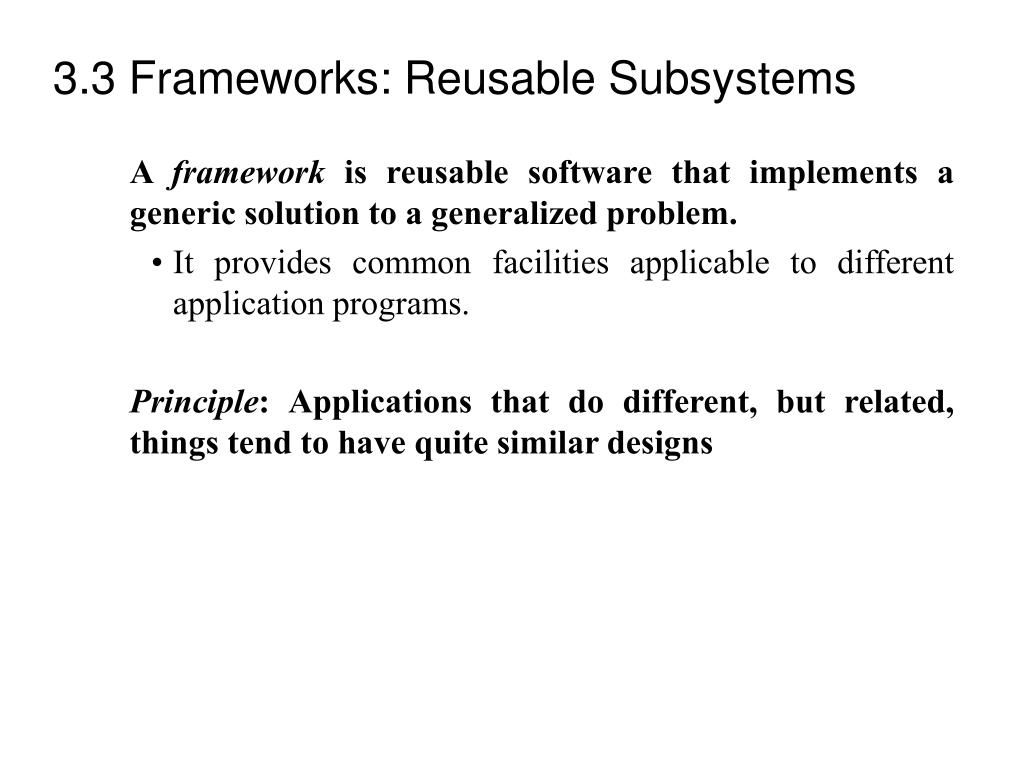 3.3 Frameworks: Reusable Subsystems

A framework is reusable software that implements a generic solution to a generalized problem.

• It provides common facilities applicable to different application programs.

Principle: Applications that do different, but related, things tend to have quite similar designs